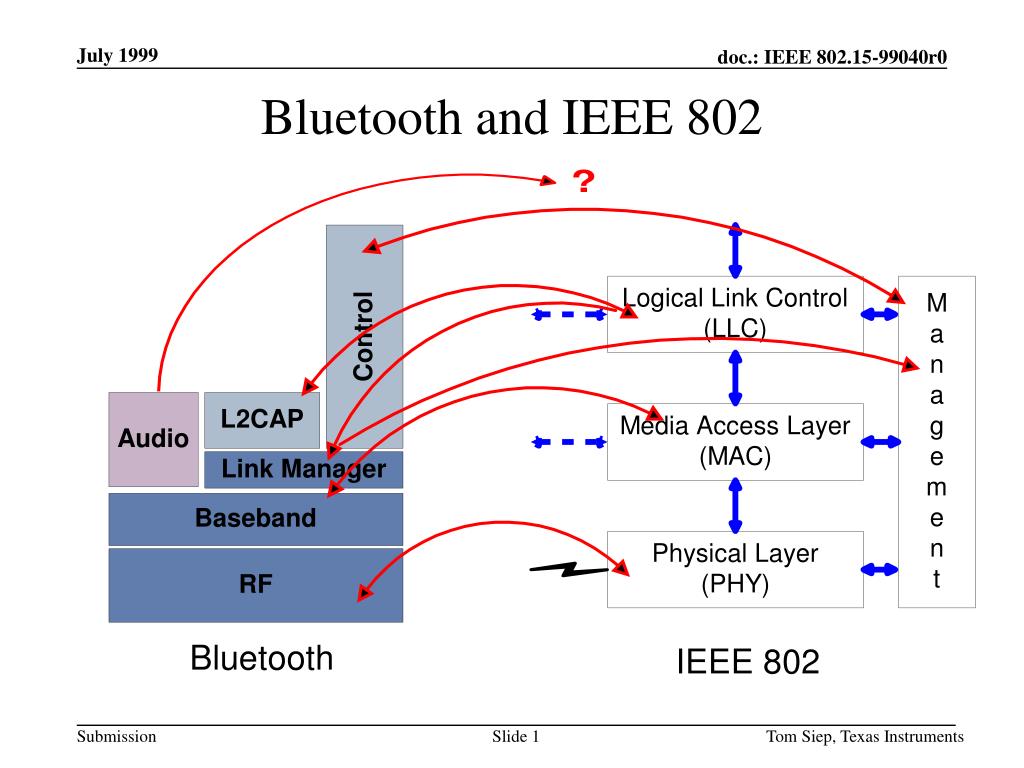 July 1999

doc.: IEEE 802.15-99040r0

Bluetooth and IEEE 802

?

Control

Audio

L2CAP

Link Manager

Baseband

RF

Logical Link Control (LLC)

Media Access Layer (MAC)

Physical Layer (PHY)

Management

Bluetooth

IEEE 802

Submission

Slide 1

Tom Siep, Texas Instruments